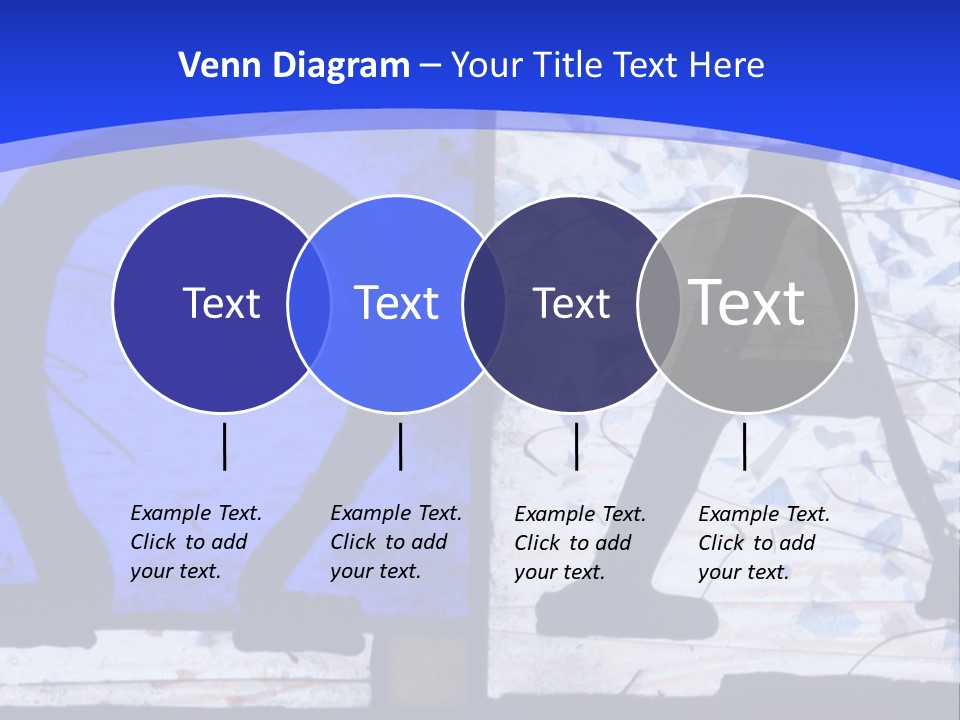 Venn Diagram – Your Title Text Here

Text

Text

Text

Text

Example Text. Click to add your text.

Example Text. Click to add your text.

Example Text. Click to add your text.

Example Text. Click to add your text.